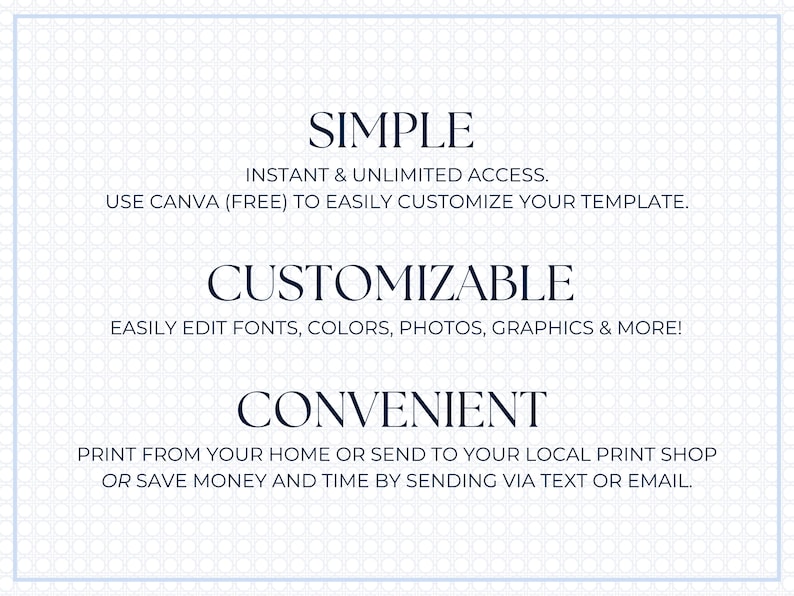 SIMPLE

INSTANT & UNLIMITED ACCESS.
USE CANVA (FREE) TO EASILY CUSTOMIZE YOUR TEMPLATE.

CUSTOMIZABLE

EASILY EDIT FONTS, COLORS, PHOTOS, GRAPHICS & MORE!

CONVENIENT

PRINT FROM YOUR HOME OR SEND TO YOUR LOCAL PRINT SHOP
OR SAVE MONEY AND TIME BY SENDING VIA TEXT OR EMAIL.